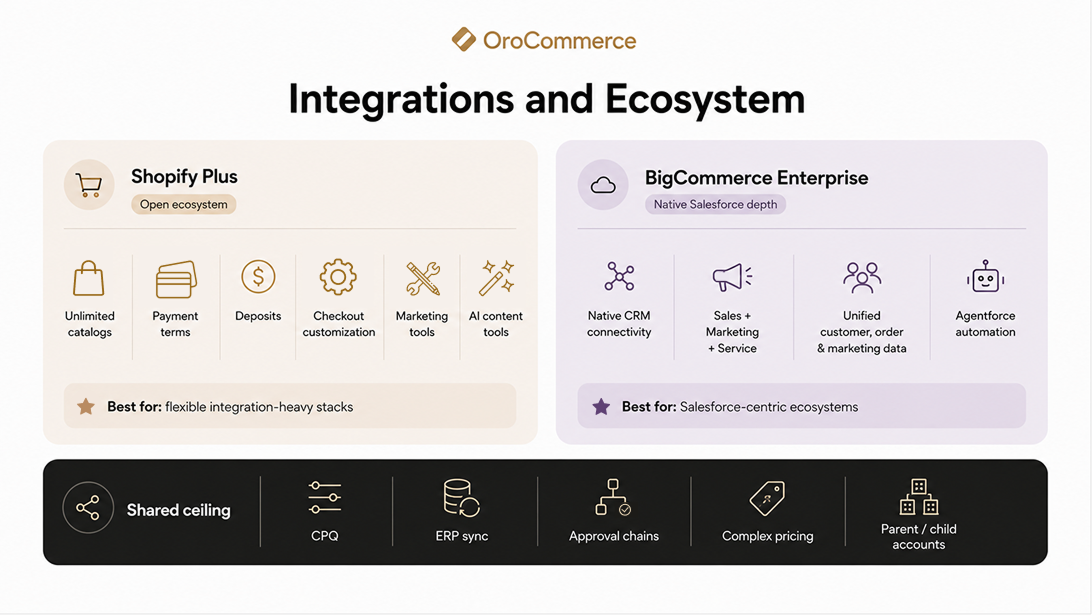 OroCommerce

Integrations and Ecosystem

Shopify Plus
Open ecosystem

Unlimited catalogs
Payment terms
Deposits
Checkout customization
Marketing tools
AI content tools

Best for: flexible integration-heavy stacks

BigCommerce Enterprise
Native Salesforce depth

Native CRM connectivity
Sales + Marketing + Service
Unified customer, order & marketing data
Agentforce automation

Best for: Salesforce-centric ecosystems

Shared ceiling
CPQ
ERP sync
Approval chains
Complex pricing
Parent / child accounts